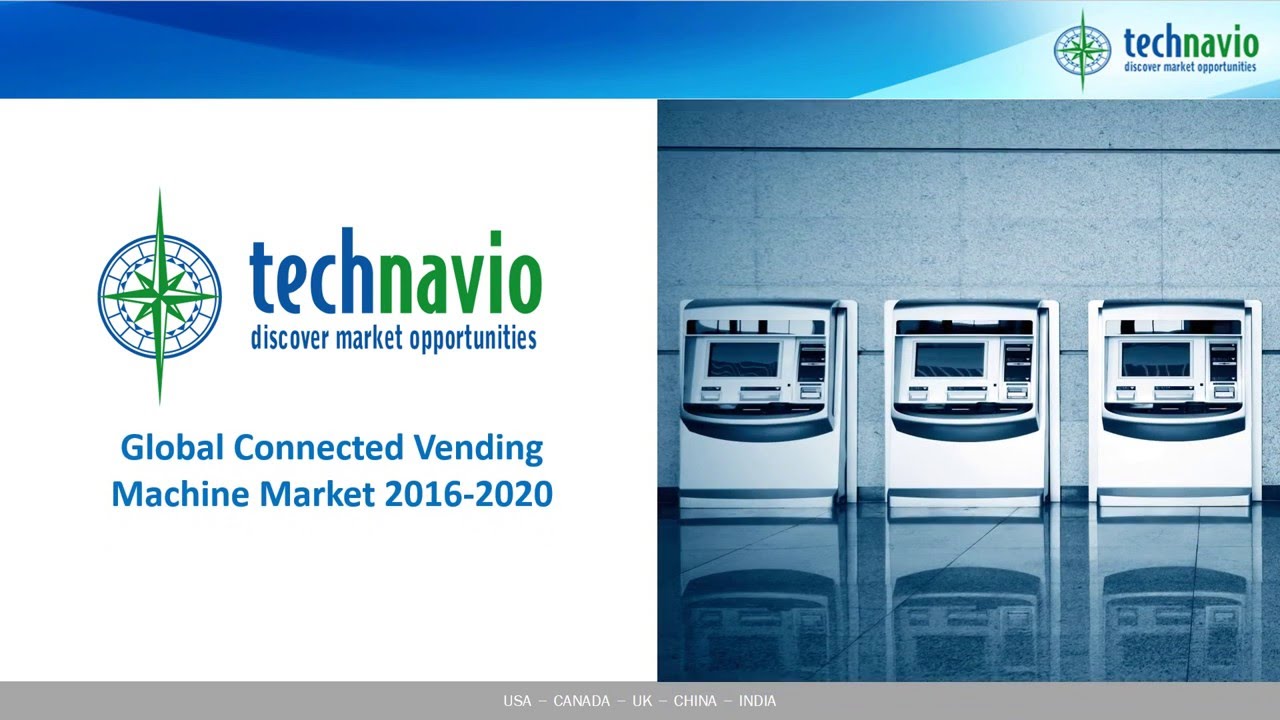 technavio
discover market opportunities

technavio
discover market opportunities

Global Connected Vending Machine Market 2016-2020

USA – CANADA – UK – CHINA – INDIA